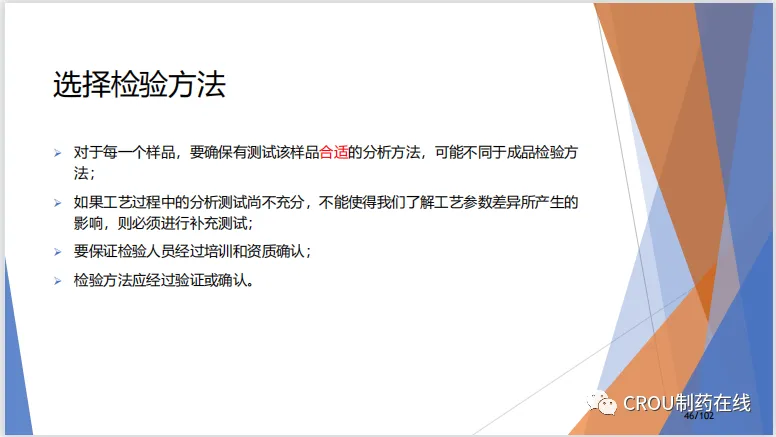 选择检验方法

➢ 对于每一个样品，要确保有测试该样品合适的分析方法，可能不同于成品检验方法；

➢ 如果工艺过程中的分析测试尚不充分，不能使得我们了解工艺参数差异所产生的影响，则必须进行补充测试；

➢ 要保证检验人员经过培训和资质确认；

➢ 检验方法应经过验证或确认。

CROU制药在线

46/102